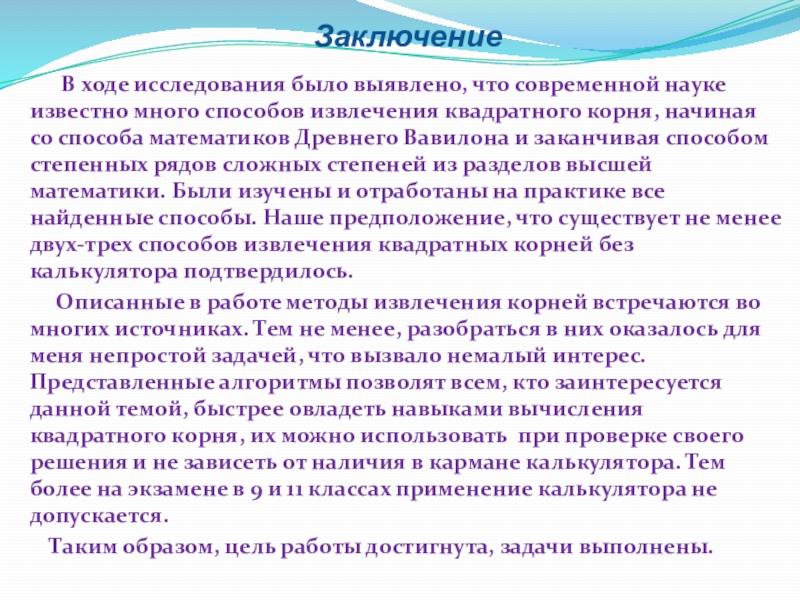 Заключение

В ходе исследования было выявлено, что современной науке известно много способов извлечения квадратного корня, начиная со способа математиков Древнего Вавилона и заканчивая способом степенных рядов сложных степеней из разделов высшей математики. Были изучены и отработаны на практике все найденные способы. Наше предположение, что существует не менее двух-трех способов извлечения квадратных корней без калькулятора подтвердилось.

Описанные в работе методы извлечения корней встречаются во многих источниках. Тем не менее, разобраться в них оказалось для меня непростой задачей, что вызвало немалый интерес. Представленные алгоритмы позволят всем, кто заинтересуется данной темой, быстрее овладеть навыками вычисления квадратного корня, их можно использовать при проверке своего решения и не зависеть от наличия в кармане калькулятора. Тем более на экзамене в 9 и 11 классах применение калькулятора не допускается.

Таким образом, цель работы достигнута, задачи выполнены.